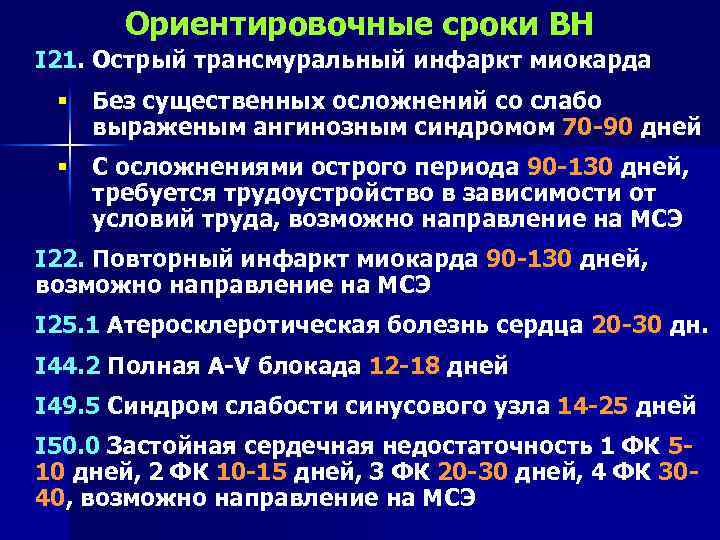 Ориентировочные сроки ВН

I21. Острый трансмуральный инфаркт миокарда

▪ Без существенных осложнений со слабо выраженым ангинозным синдромом 70-90 дней

▪ С осложнениями острого периода 90-130 дней, требуется трудоустройство в зависимости от условий труда, возможно направление на МСЭ

I22. Повторный инфаркт миокарда 90-130 дней, возможно направление на МСЭ

I25.1 Атеросклеротическая болезнь сердца 20-30 дн.

I44.2 Полная A-V блокада 12-18 дней

I49.5 Синдром слабости синусового узла 14-25 дней

I50.0 Застойная сердечная недостаточность 1 ФК 5-10 дней, 2 ФК 10-15 дней, 3 ФК 20-30 дней, 4 ФК 30-40, возможно направление на МСЭ